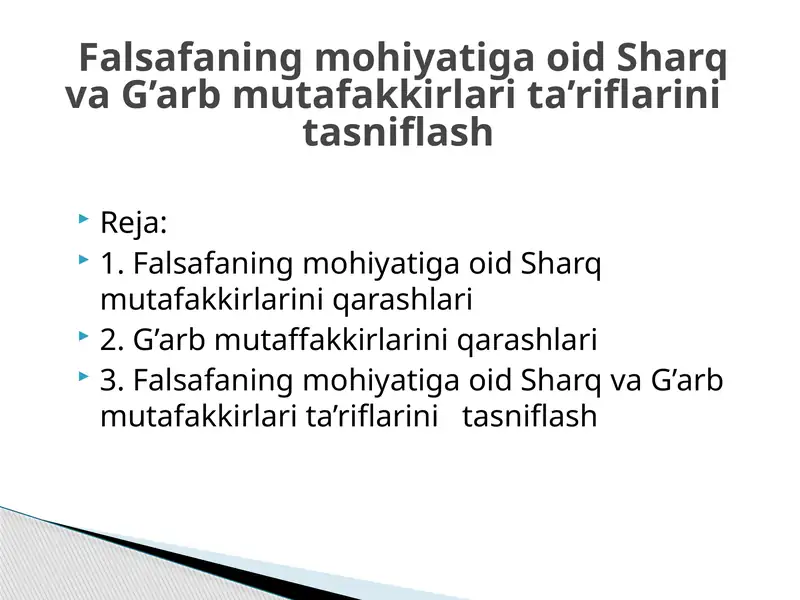 Falsafaning mohiyatiga oid Sharq va G’arb mutafakkirlari ta’riflarini tasniflash

Reja:

1. Falsafaning mohiyatiga oid Sharq mutafakkirlarini qarashlari

2. G’arb mutaffakkirlarini qarashlari

3. Falsafaning mohiyatiga oid Sharq va G’arb mutafakkirlari ta’riflarini tasniflash